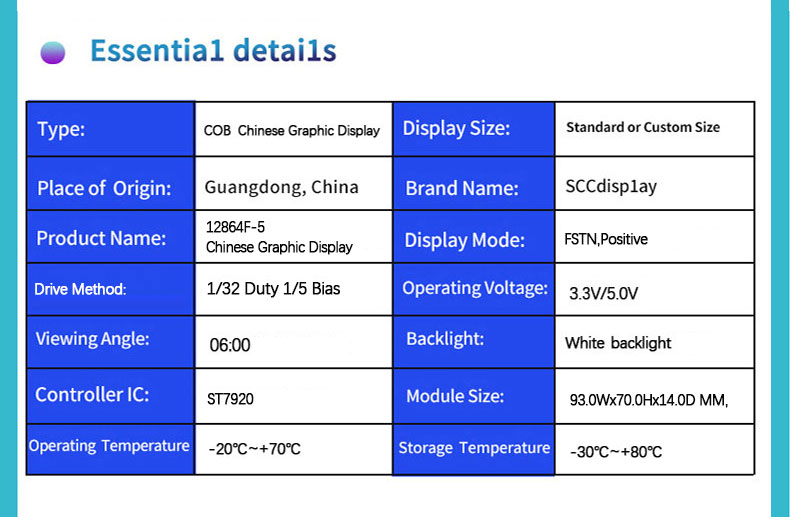 Essentia1 detai1s

| Type: | COB Chinese Graphic Display | Display Size: | Standard or Custom Size |
|---|---|---|---|
| Place of Origin: | Guangdong, China | Brand Name: | SCCdisp1ay |
| Product Name: | 12864F-5 Chinese Graphic Display | Display Mode: | FSTN,Positive |
| Drive Method: | 1/32 Duty 1/5 Bias | Operating Voltage: | 3.3V/5.0V |
| Viewing Angle: | 06:00 | Backlight: | White backlight |
| Controller IC: | ST7920 | Module Size: | 93.0Wx70.0Hx14.0D MM, |
| Operating Temperature | -20℃~+70℃ | Storage Temperature | -30℃~+80℃ |